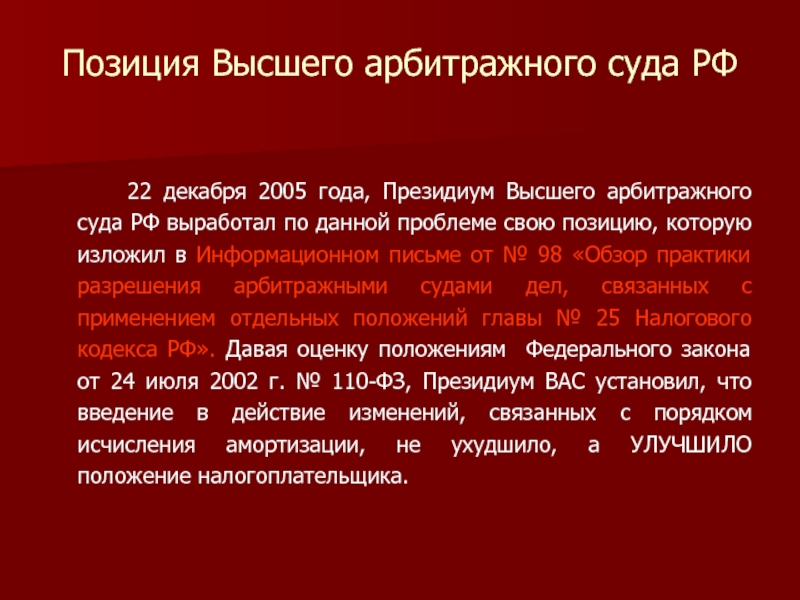 Позиция Высшего арбитражного суда РФ

22 декабря 2005 года, Президиум Высшего арбитражного суда РФ выработал по данной проблеме свою позицию, которую изложил в Информационном письме от № 98 «Обзор практики разрешения арбитражными судами дел, связанных с применением отдельных положений главы № 25 Налогового кодекса РФ». Давая оценку положениям Федерального закона от 24 июля 2002 г. № 110-ФЗ, Президиум ВАС установил, что введение в действие изменений, связанных с порядком исчисления амортизации, не ухудшило, а УЛУЧШИЛО положение налогоплательщика.